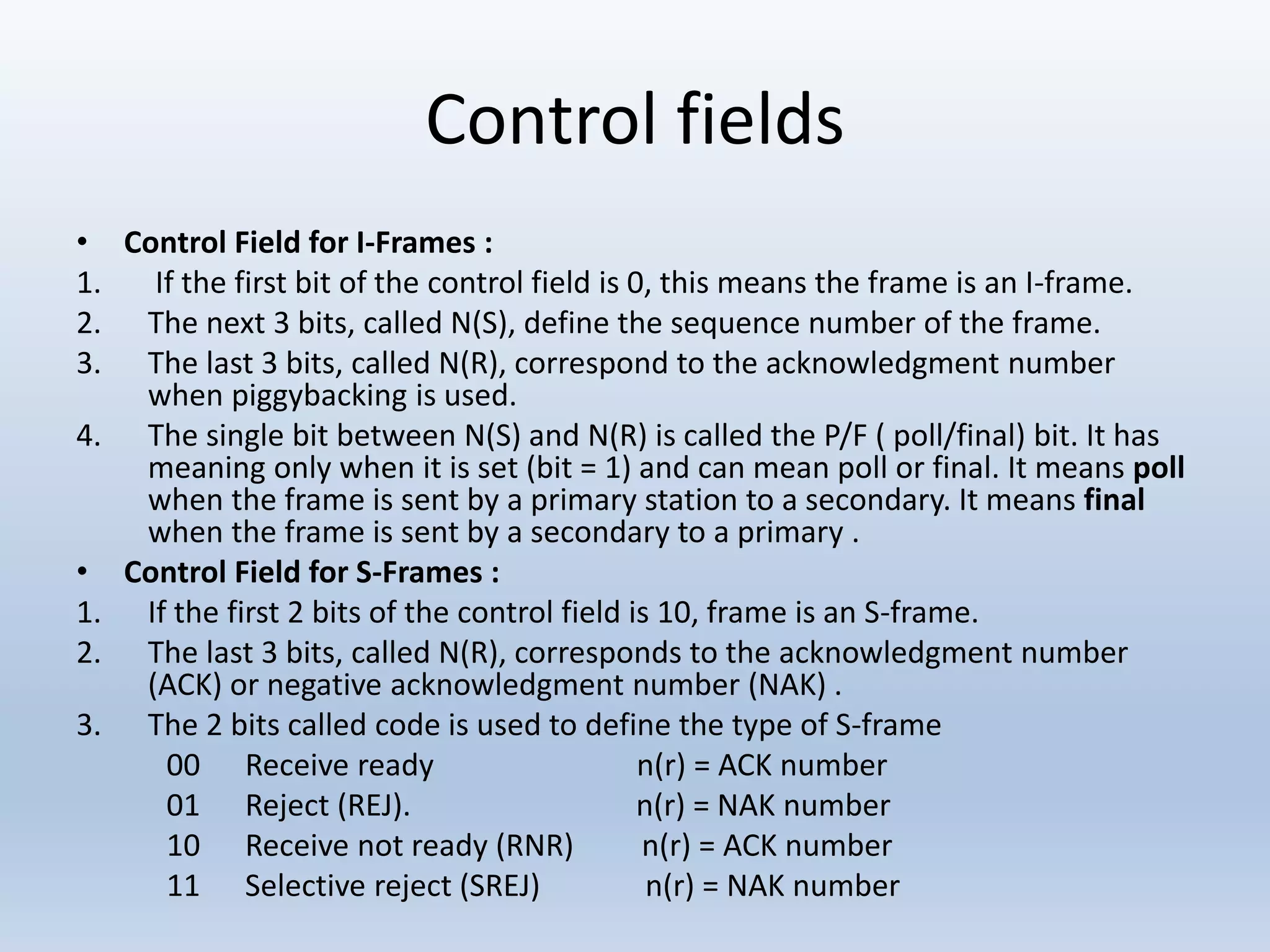 Control fields

• Control Field for I-Frames :
1. If the first bit of the control field is 0, this means the frame is an I-frame.
2. The next 3 bits, called N(S), define the sequence number of the frame.
3. The last 3 bits, called N(R), correspond to the acknowledgment number when piggybacking is used.
4. The single bit between N(S) and N(R) is called the P/F ( poll/final) bit. It has meaning only when it is set (bit = 1) and can mean poll or final. It means poll when the frame is sent by a primary station to a secondary. It means final when the frame is sent by a secondary to a primary .
• Control Field for S-Frames :
1. If the first 2 bits of the control field is 10, frame is an S-frame.
2. The last 3 bits, called N(R), corresponds to the acknowledgment number (ACK) or negative acknowledgment number (NAK) .
3. The 2 bits called code is used to define the type of S-frame
00 Receive ready n(r) = ACK number
01 Reject (REJ). n(r) = NAK number
10 Receive not ready (RNR) n(r) = ACK number
11 Selective reject (SREJ) n(r) = NAK number